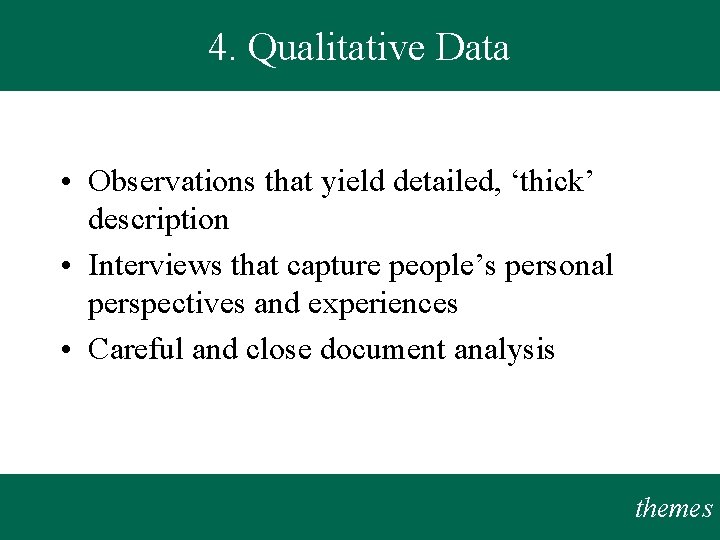 4. Qualitative Data

• Observations that yield detailed, ‘thick’ description
• Interviews that capture people’s personal perspectives and experiences
• Careful and close document analysis

themes